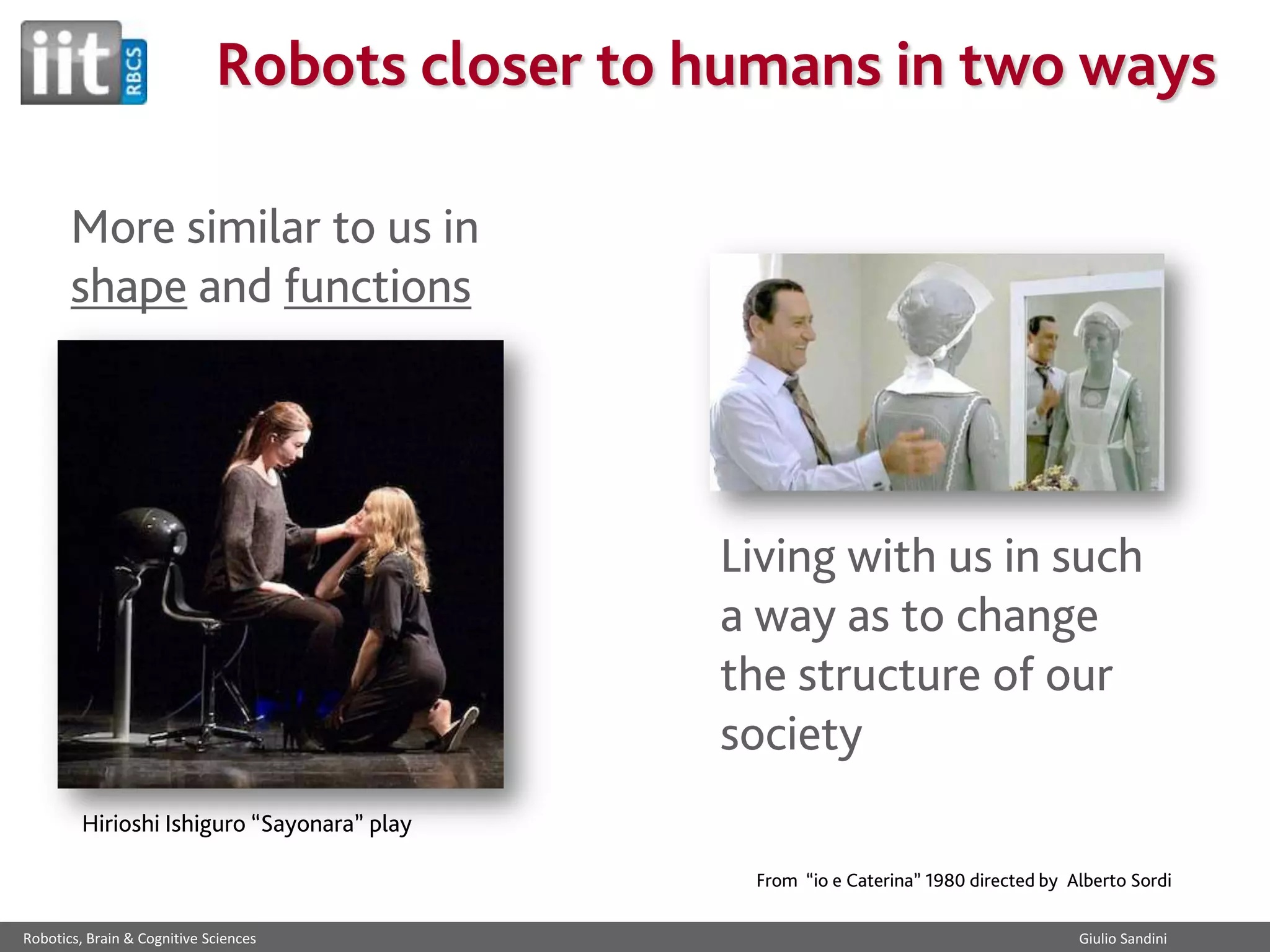 iit RBCS

Robots closer to humans in two ways

More similar to us in shape and functions

Hirioshi Ishiguro “Sayonara” play

Living with us in such a way as to change the structure of our society

From “io e Caterina” 1980 directed by Alberto Sordi

Robotics, Brain & Cognitive Sciences

Giulio Sandini